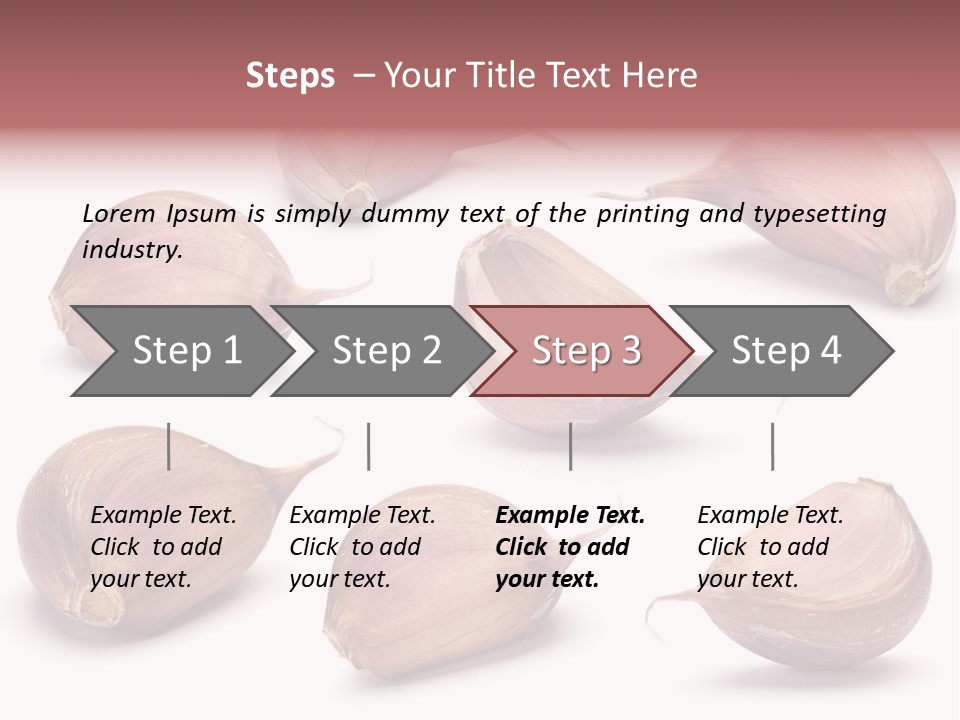 Steps – Your Title Text Here

Lorem Ipsum is simply dummy text of the printing and typesetting industry.

Step 1

Step 2

Step 3

Step 4

Example Text. Click to add your text.

Example Text. Click to add your text.

Example Text. Click to add your text.

Example Text. Click to add your text.